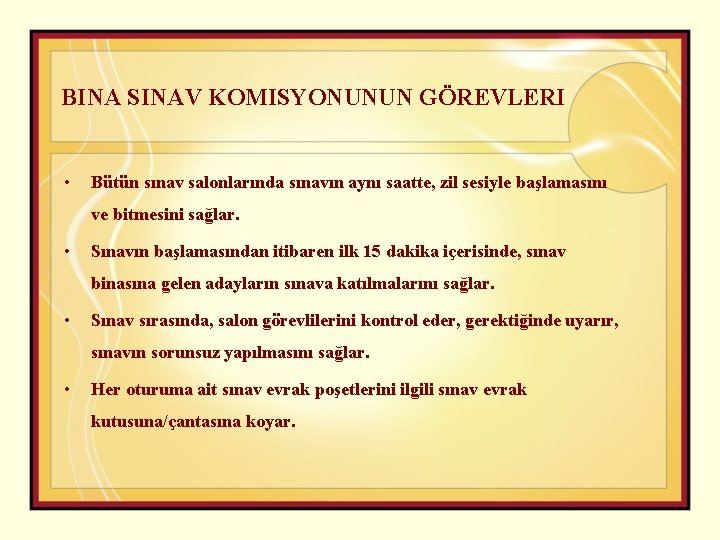 BINA SINAV KOMISYONUNUN GÖREVLERI

• Bütün sınav salonlarında sınavın aynı saatte, zil sesiyle başlamasını ve bitmesini sağlar.

• Sınavın başlamasından itibaren ilk 15 dakika içerisinde, sınav binasına gelen adayların sınava katılmalarını sağlar.

• Sınav sırasında, salon görevlilerini kontrol eder, gerektiğinde uyarır, sınavın sorunsuz yapılmasını sağlar.

• Her oturuma ait sınav evrak poşetlerini ilgili sınav evrak kutusuna/çantasına koyar.